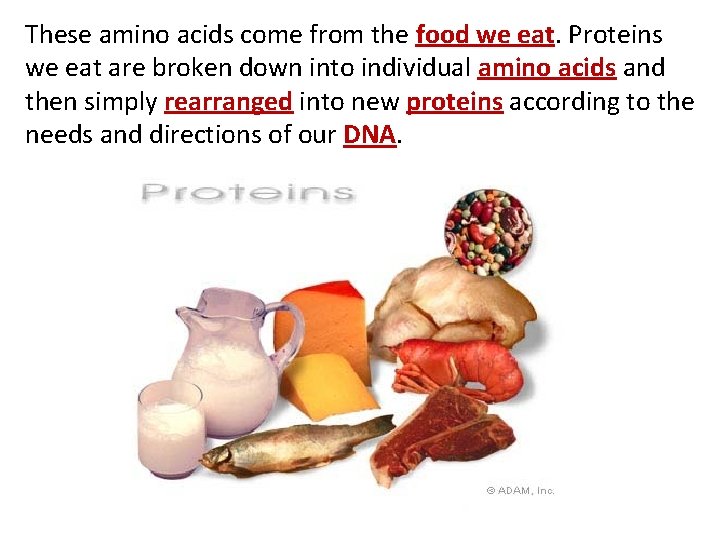 These amino acids come from the food we eat. Proteins we eat are broken down into individual amino acids and then simply rearranged into new proteins according to the needs and directions of our DNA.

Proteins

© ADAM, Inc.